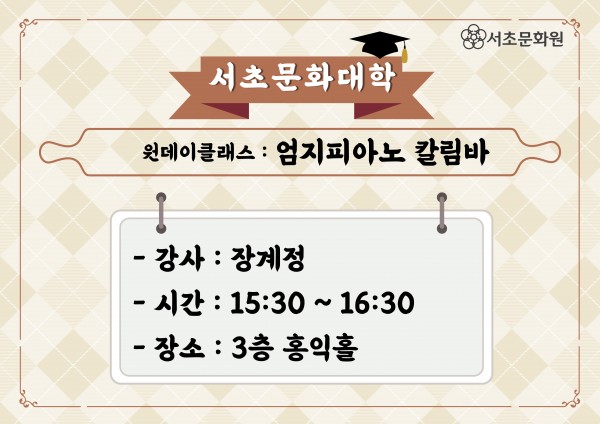 서초문화원

서초문화대학

원데이클래스 : 엄지피아노 칼림바

- 강사 : 장계정
- 시간 : 15:30 ~ 16:30
- 장소 : 3층 홍익홀